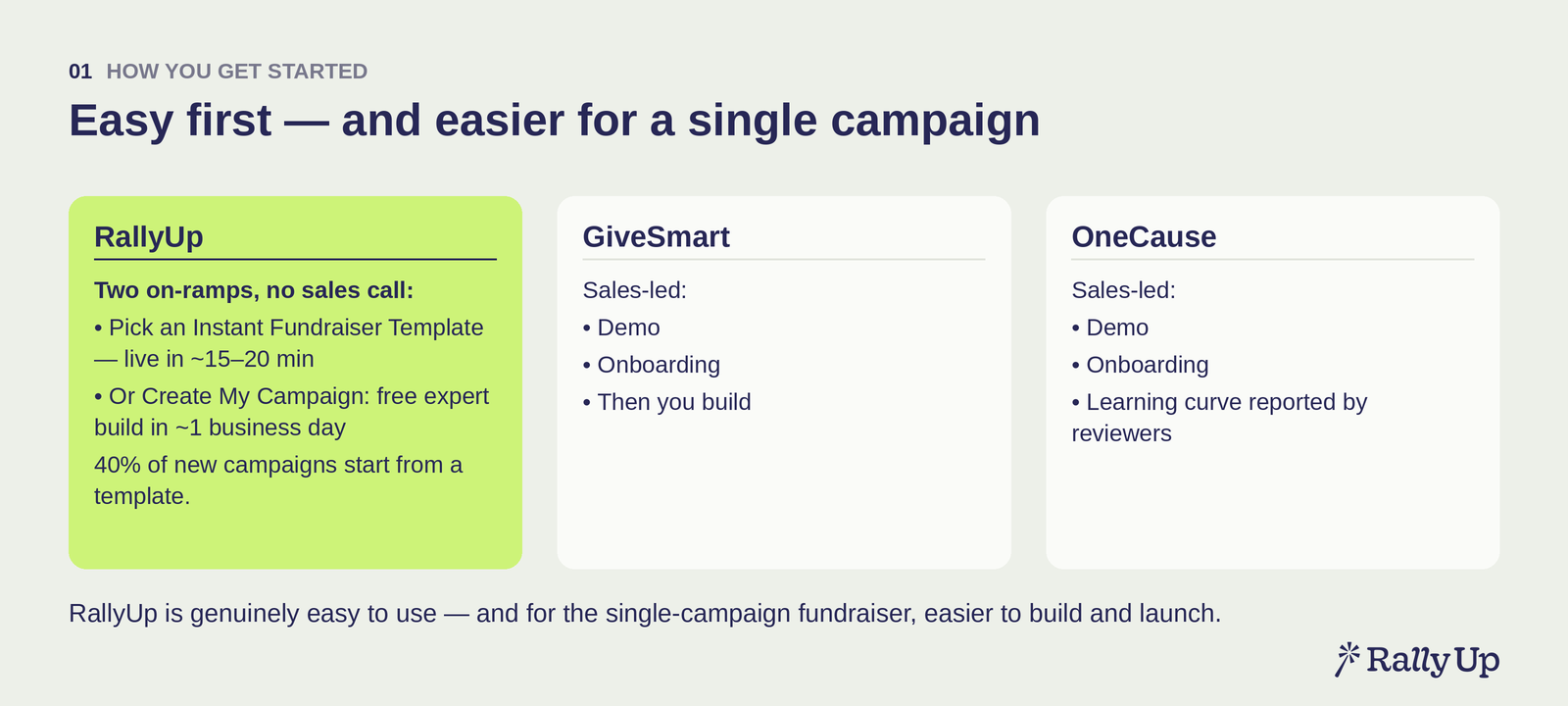 01 HOW YOU GET STARTED

Easy first — and easier for a single campaign

RallyUp

Two on-ramps, no sales call:

• Pick an Instant Fundraiser Template — live in ~15–20 min

• Or Create My Campaign: free expert build in ~1 business day

40% of new campaigns start from a template.

GiveSmart

Sales-led:

• Demo

• Onboarding

• Then you build

OneCause

Sales-led:

• Demo

• Onboarding

• Learning curve reported by reviewers

RallyUp is genuinely easy to use — and for the single-campaign fundraiser, easier to build and launch.

RallyUp